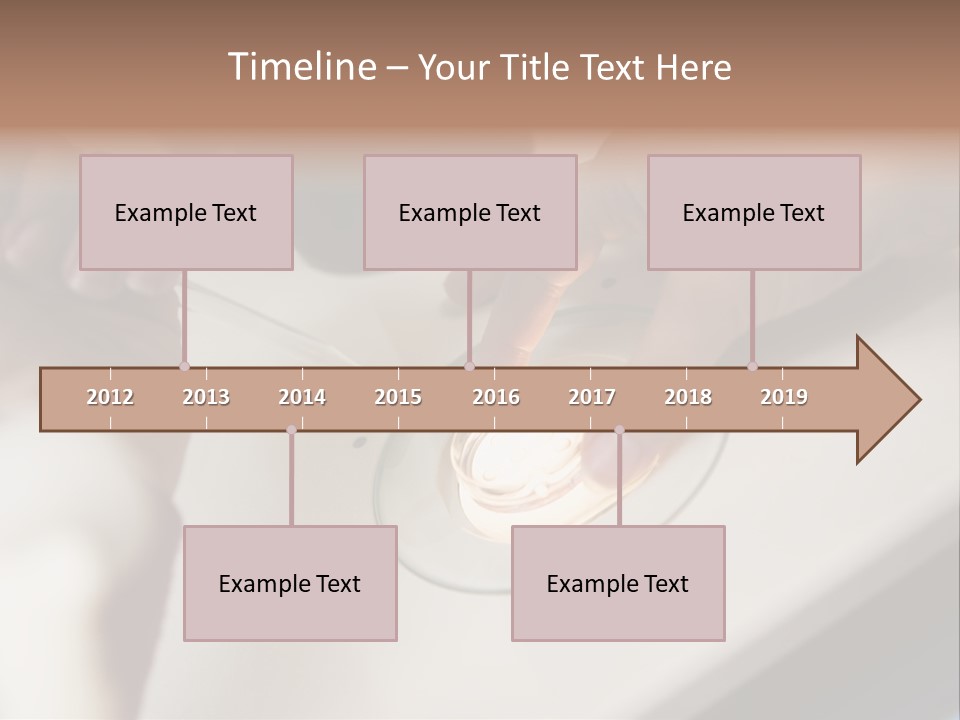 Timeline – Your Title Text Here

Example Text

Example Text

Example Text

2012 2013 2014 2015 2016 2017 2018 2019

Example Text

Example Text